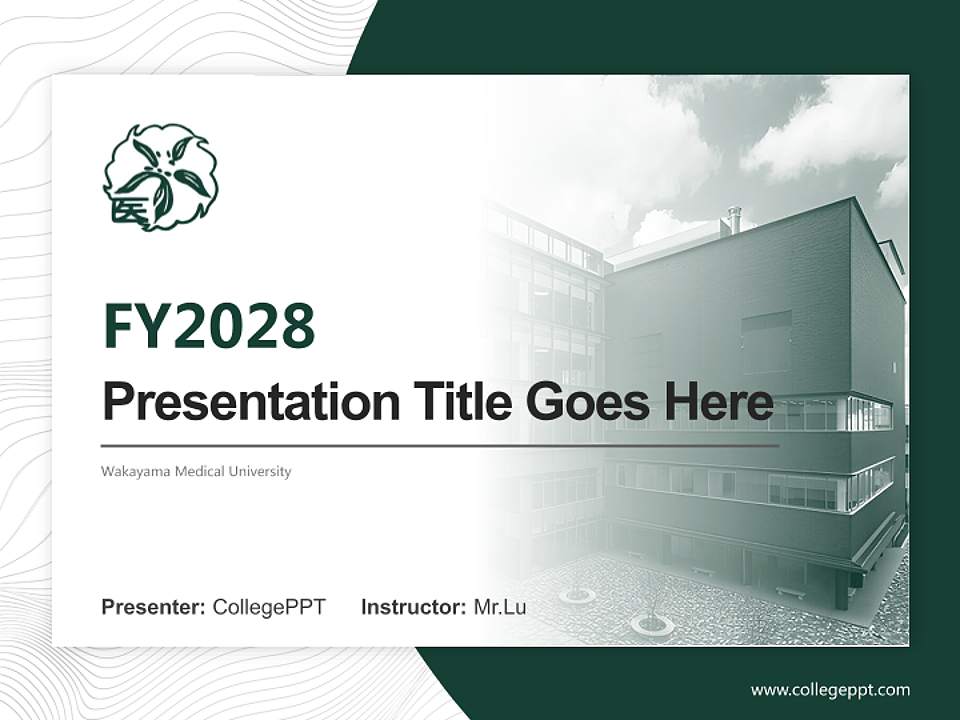 医

FY2028

Presentation Title Goes Here

Wakayama Medical University

Presenter: CollegePPT Instructor: Mr.Lu

www.collegeppt.com